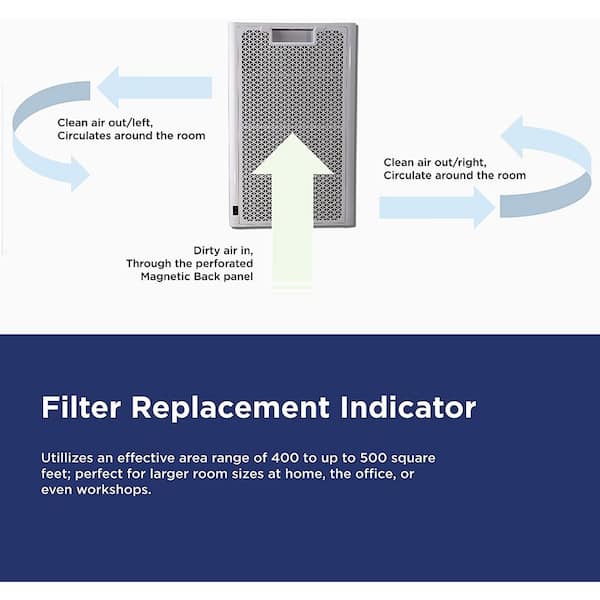 Clean air out/left,
Circulates around the room

Clean air out/right,
Circulate around the room

Dirty air in,
Through the perforated
Magnetic Back panel

Filter Replacement Indicator

Utillizes an effective area range of 400 to up to 500 square feet; perfect for larger room sizes at home, the office, or even workshops.